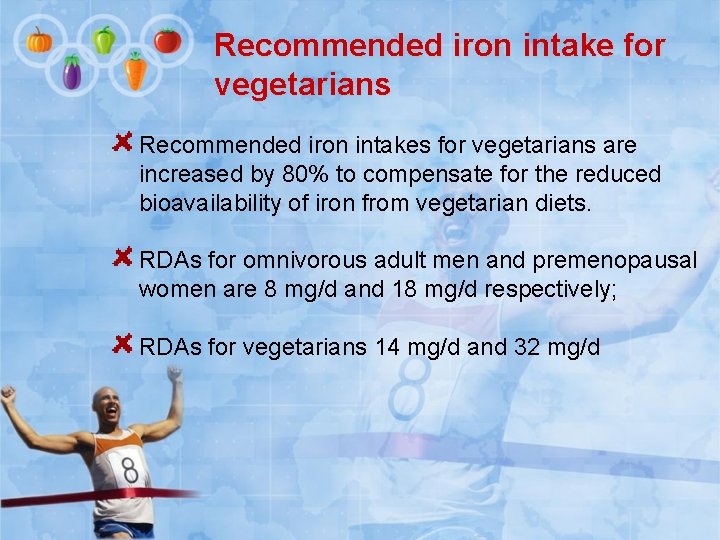 Recommended iron intake for vegetarians

Recommended iron intakes for vegetarians are increased by 80% to compensate for the reduced bioavailability of iron from vegetarian diets.

RDAs for omnivorous adult men and premenopausal women are 8 mg/d and 18 mg/d respectively;

RDAs for vegetarians 14 mg/d and 32 mg/d

8

8